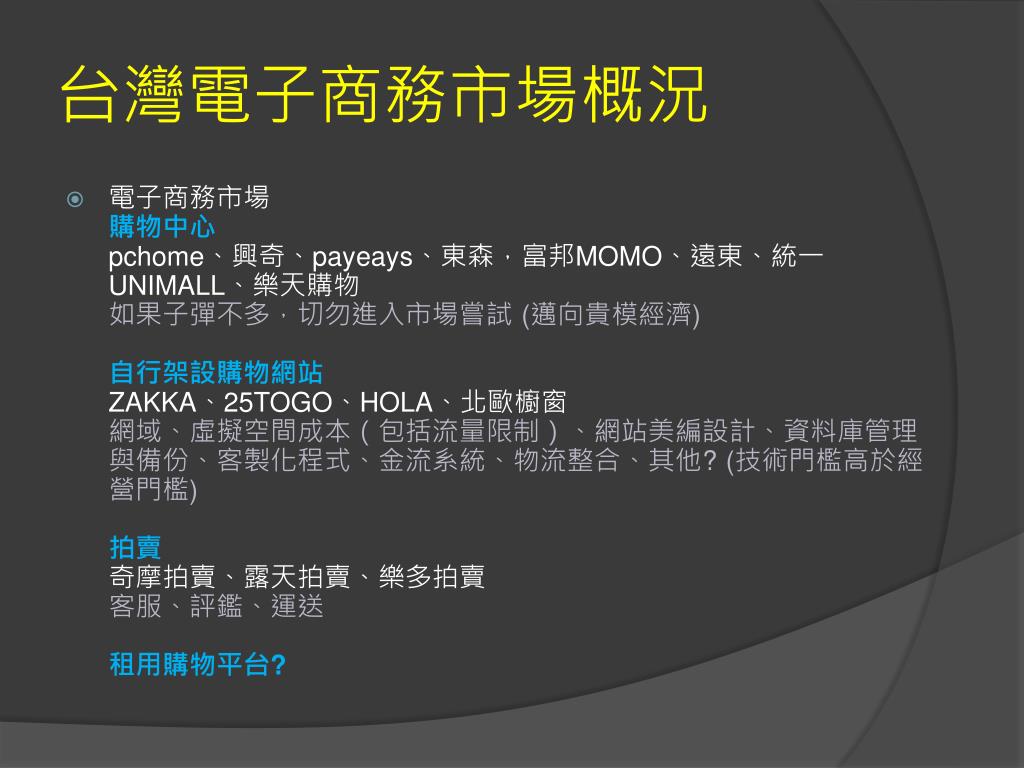 台灣電子商務市場概況

電子商務市場
購物中心
pchome、興奇、payeays、東森，富邦MOMO、遠東、統一UNIMALL、樂天購物
如果子彈不多，切勿進入市場嘗試 (邁向貴模經濟)

自行架設購物網站
ZAKKA、25TOGO、HOLA、北歐櫥窗
網域、虛擬空間成本（包括流量限制）、網站美編設計、資料庫管理與備份、客製化程式、金流系統、物流整合、其他? (技術門檻高於經營門檻)

拍賣
奇摩拍賣、露天拍賣、樂多拍賣
客服、評鑑、運送

租用購物平台?